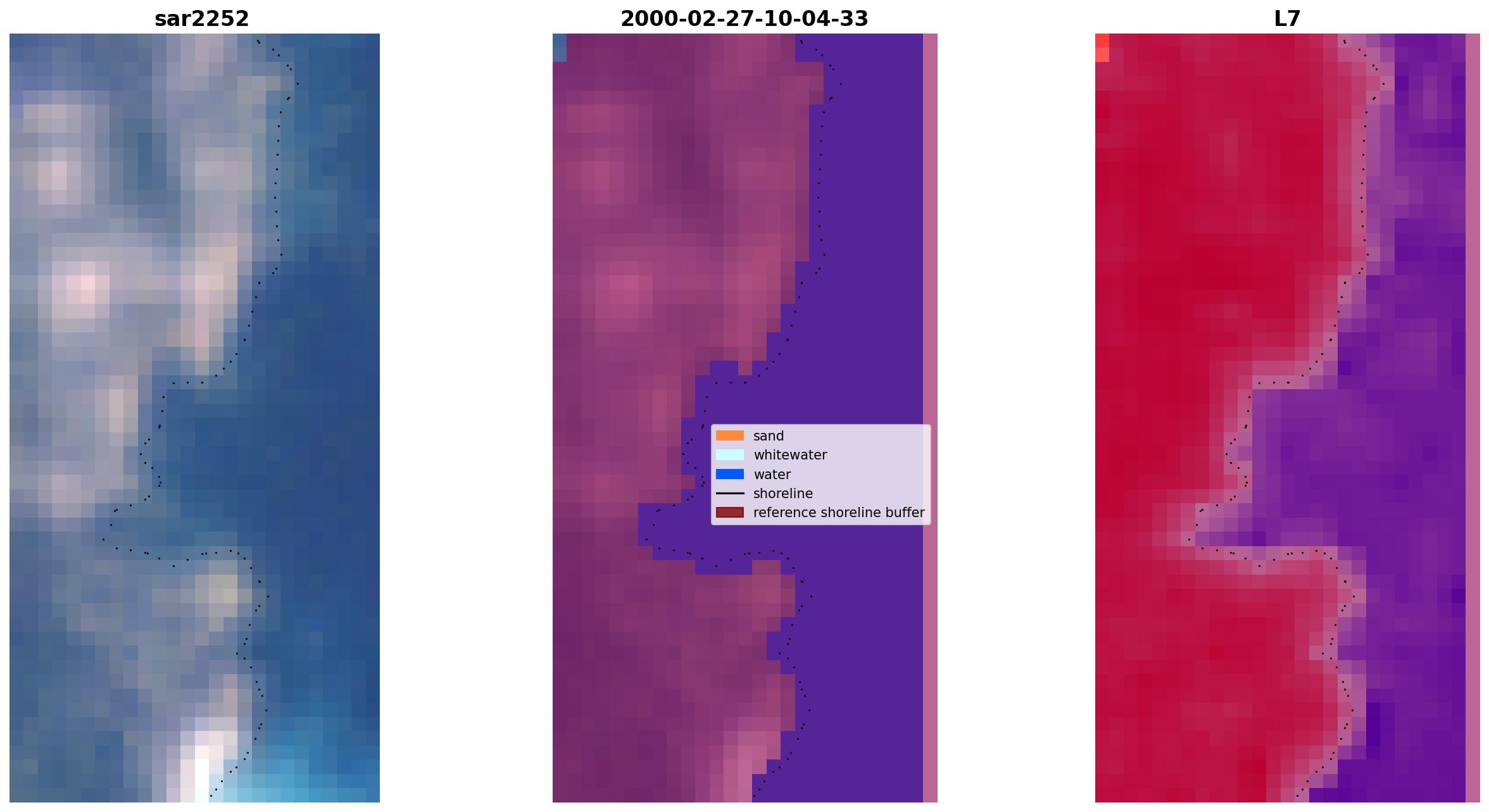 sar2252

2000-02-27-10-04-33

sand
whitewater
water
shoreline
reference shoreline buffer

L7